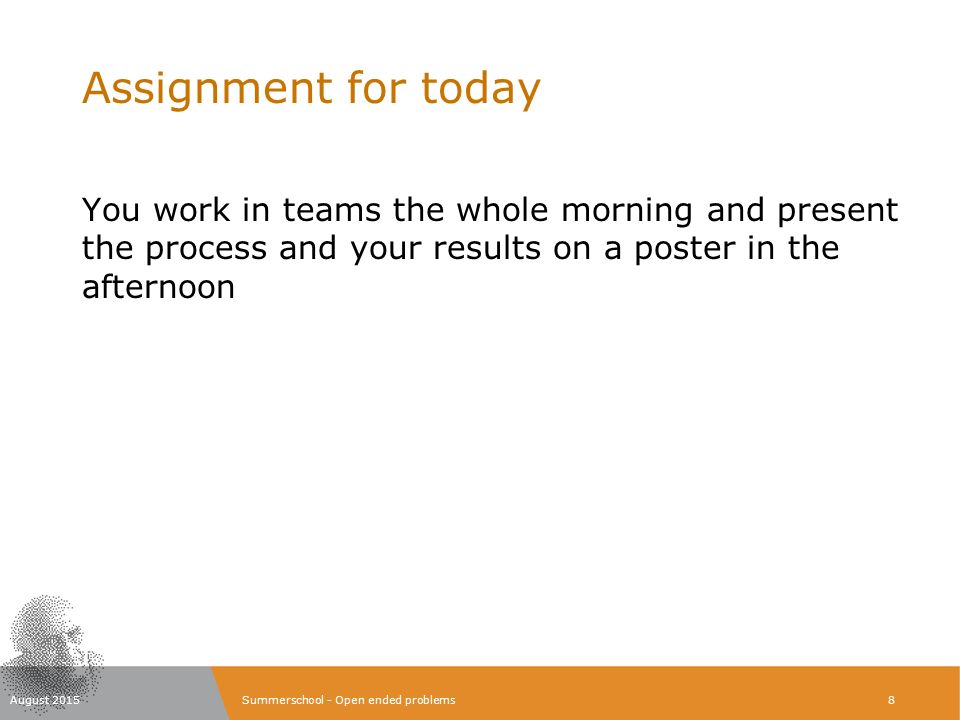 Assignment for today

You work in teams the whole morning and present the process and your results on a poster in the afternoon

August 2015

Summerschool - Open ended problems

8